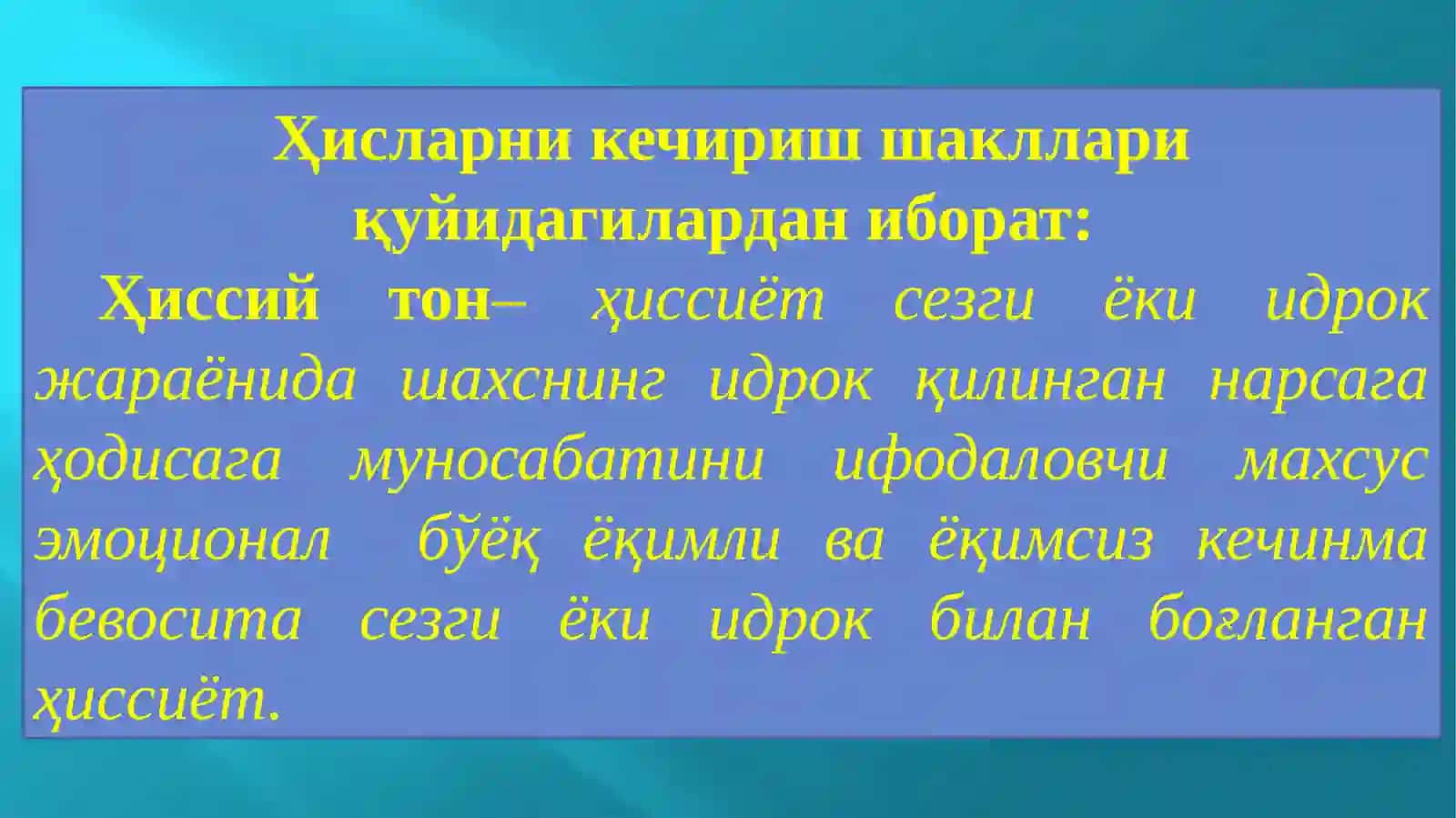 Ҳисларни кечириш шакллари қуйидагилардан иборат:

Ҳиссий тон– ҳиссиёт сезги ёки идрок жараёнида шахснинг идрок қилинган нарсага ҳодисага муносабатини ифодаловчи махсус эмоционал бўёқ ёқимли ва ёқимсиз кечинма бевосита сезги ёки идрок билан боғланган ҳиссиёт.